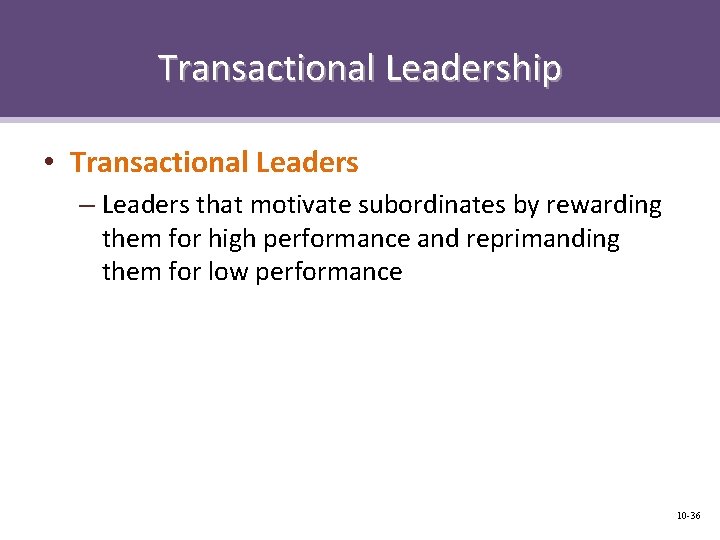 Transactional Leadership

• Transactional Leaders

– Leaders that motivate subordinates by rewarding them for high performance and reprimanding them for low performance

10-36